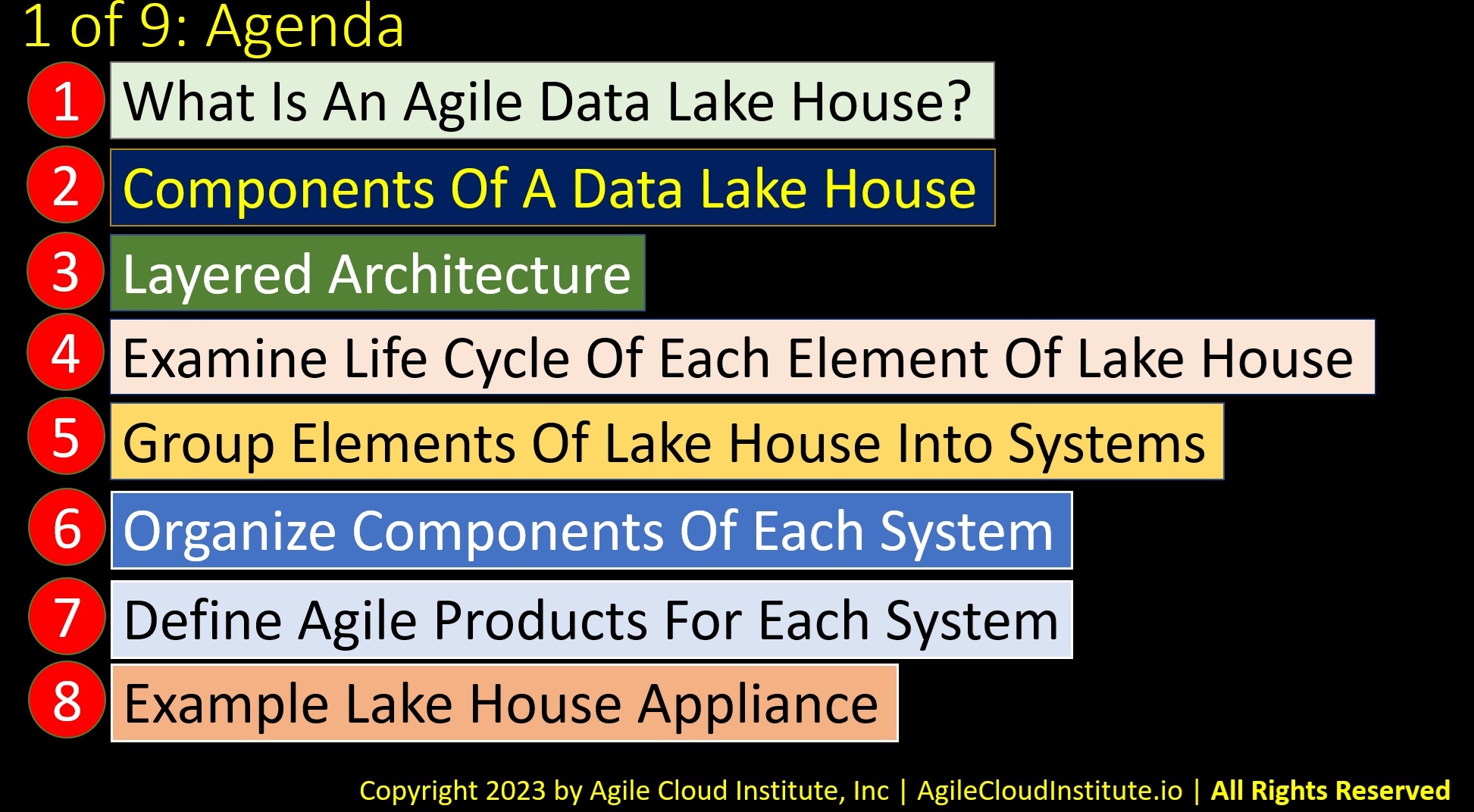 1 of 9: Agenda

1 What Is An Agile Data Lake House?

2 Components Of A Data Lake House

3 Layered Architecture

4 Examine Life Cycle Of Each Element Of Lake House

5 Group Elements Of Lake House Into Systems

6 Organize Components Of Each System

7 Define Agile Products For Each System

8 Example Lake House Appliance

Copyright 2023 by Agile Cloud Institute, Inc | AgileCloudInstitute.io | All Rights Reserved